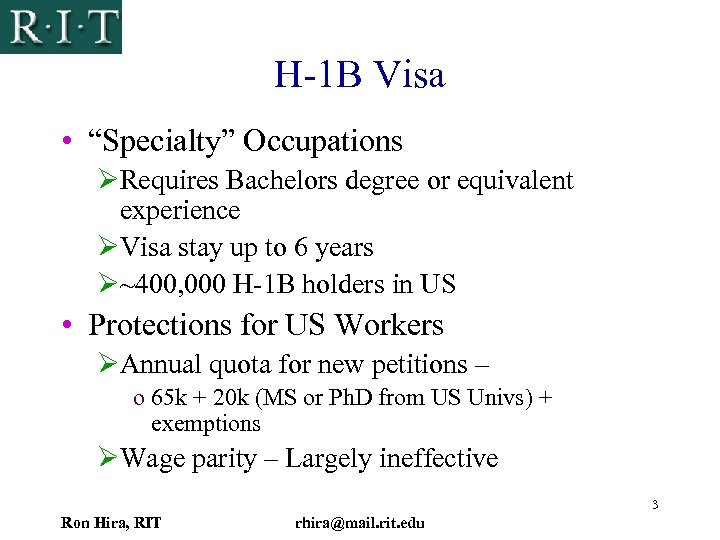 R·I·T

H-1B Visa

• "Specialty" Occupations
➢ Requires Bachelors degree or equivalent experience
➢ Visa stay up to 6 years
➢ ~400,000 H-1B holders in US

• Protections for US Workers
➢ Annual quota for new petitions –
o 65k + 20k (MS or PhD from US Univs) + exemptions
➢ Wage parity – Largely ineffective

3

Ron Hira, RIT rhira@mail.rit.edu